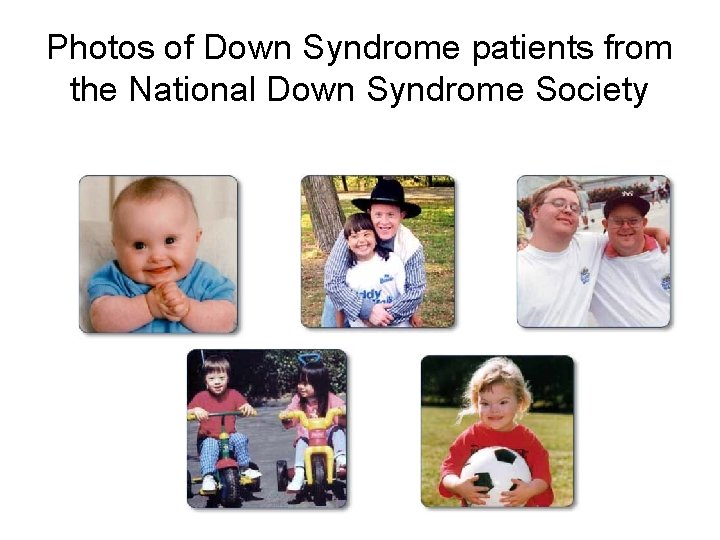 Photos of Down Syndrome patients from the National Down Syndrome Society